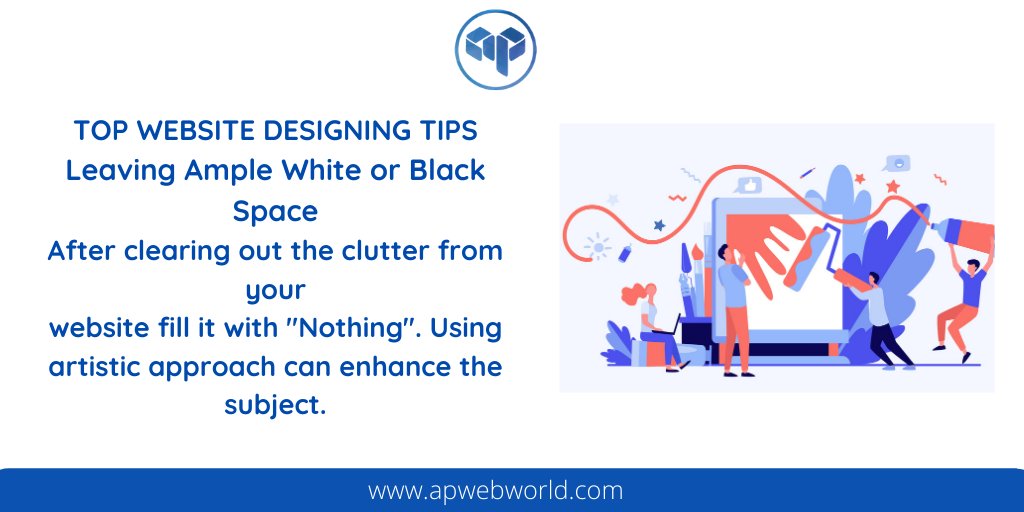 TOP WEBSITE DESIGNING TIPS

Leaving Ample White or Black Space

After clearing out the clutter from your website fill it with "Nothing". Using artistic approach can enhance the subject.

www.apwebworld.com